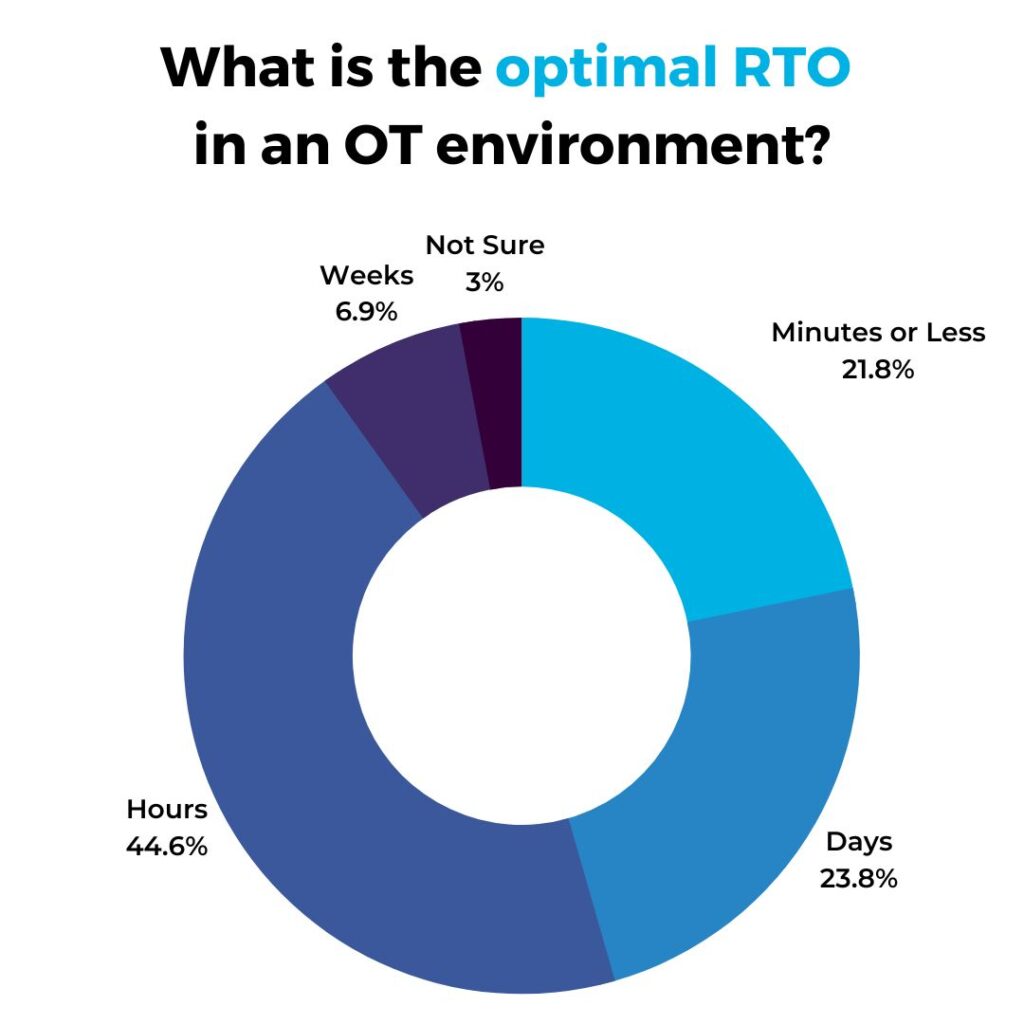 What is the optimal RTO in an OT environment?

Not Sure
3%

Weeks
6.9%

Minutes or Less
21.8%

Hours
44.6%

Days
23.8%